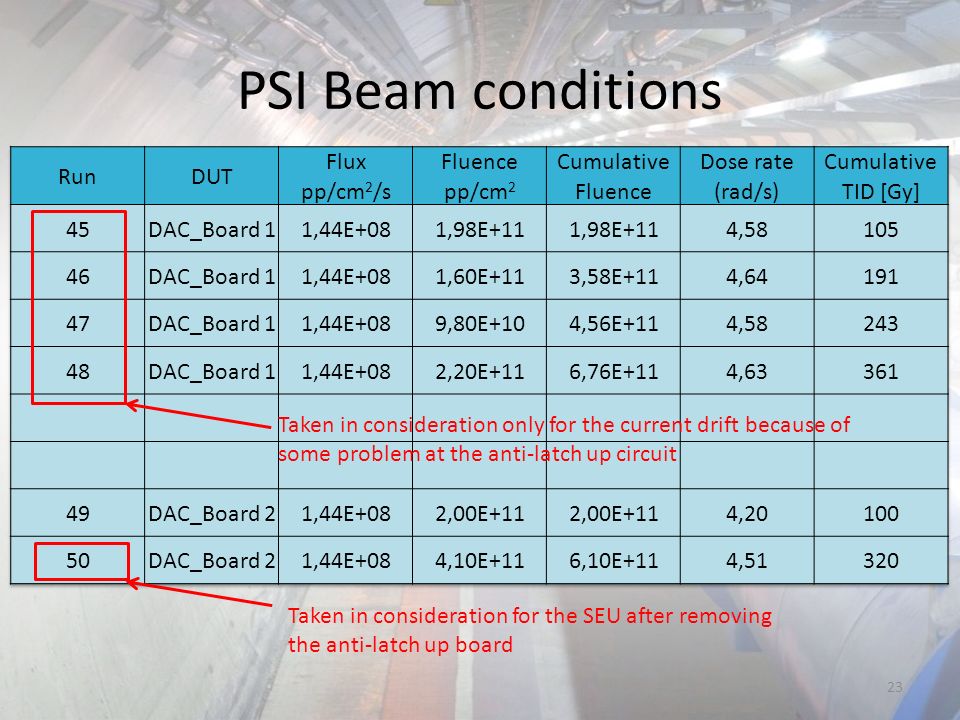 PSI Beam conditions

| Run | DUT | Flux pp/cm$^2$/s | Fluence pp/cm$^2$ | Cumulative Fluence | Dose rate (rad/s) | Cumulative TID [Gy] |
|---|---|---|---|---|---|---|
| 45 | DAC_Board 1 | 1,44E+08 | 1,98E+11 | 1,98E+11 | 4,58 | 105 |
| 46 | DAC_Board 1 | 1,44E+08 | 1,60E+11 | 3,58E+11 | 4,64 | 191 |
| 47 | DAC_Board 1 | 1,44E+08 | 9,80E+10 | 4,56E+11 | 4,58 | 243 |
| 48 | DAC_Board 1 | 1,44E+08 | 2,20E+11 | 6,76E+11 | 4,63 | 361 |
| | | | | | | |
| | | | | | | |
| 49 | DAC_Board 2 | 1,44E+08 | 2,00E+11 | 2,00E+11 | 4,20 | 100 |
| 50 | DAC_Board 2 | 1,44E+08 | 4,10E+11 | 6,10E+11 | 4,51 | 320 |

Taken in consideration only for the current drift because of some problem at the anti-latch up circuit

Taken in consideration for the SEU after removing the anti-latch up board

23